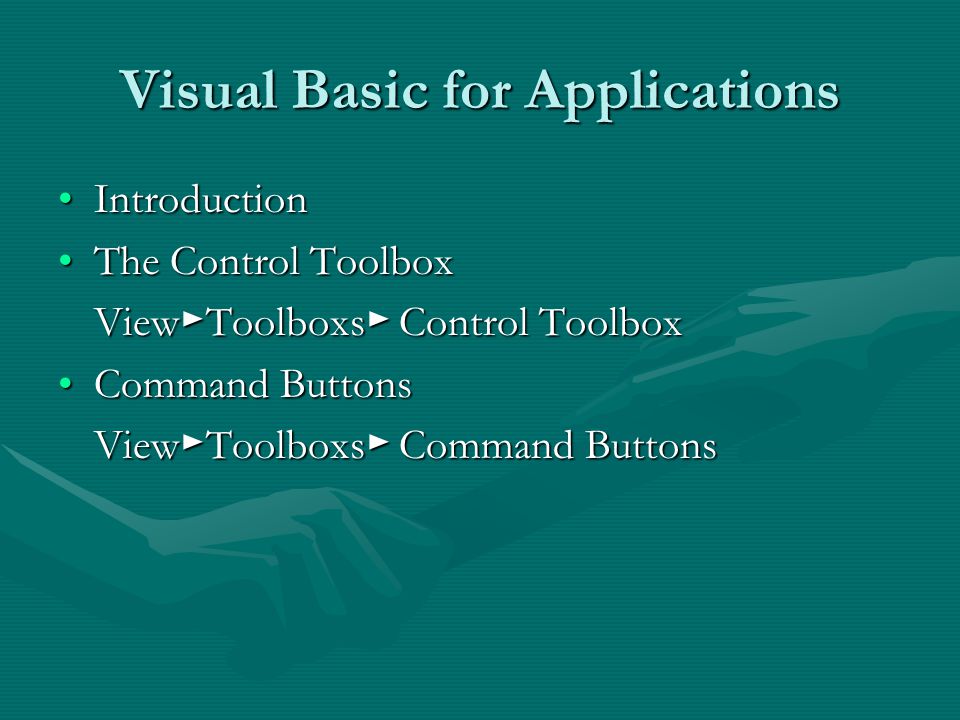 Visual Basic for Applications

• Introduction
• The Control Toolbox
View►Toolboxs► Control Toolbox
• Command Buttons
View►Toolboxs► Command Buttons